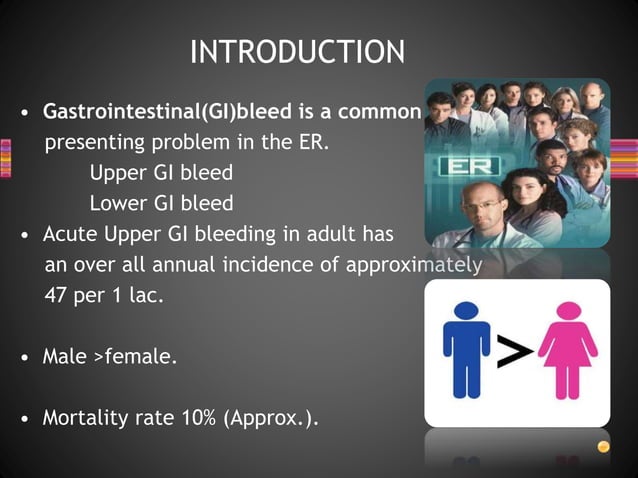 INTRODUCTION

• Gastrointestinal(GI)bleed is a common presenting problem in the ER.
Upper GI bleed
Lower GI bleed

• Acute Upper GI bleeding in adult has an over all annual incidence of approximately 47 per 1 lac.

• Male >female.

• Mortality rate 10% (Approx.).

ER

>